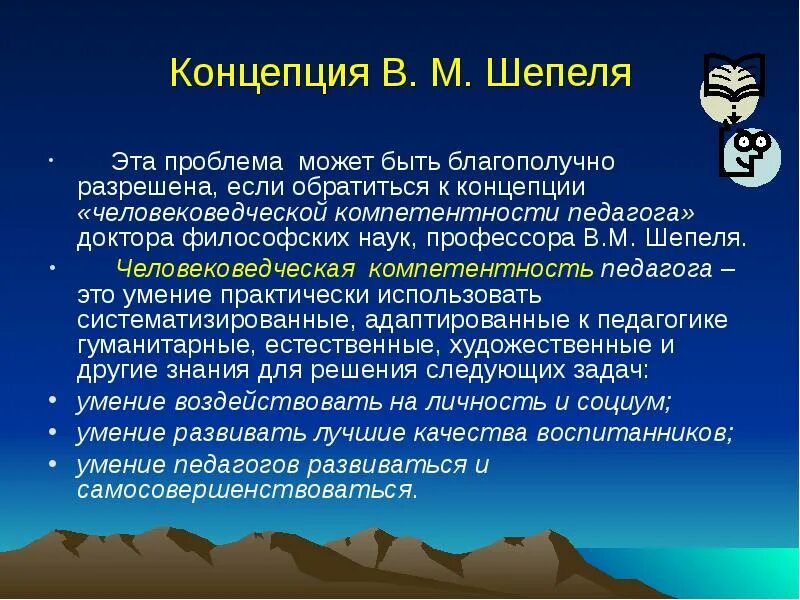 Концепция В. М. Шепеля

• Эта проблема может быть благополучно разрешена, если обратиться к концепции «человековедческой компетентности педагога» доктора философских наук, профессора В.М. Шепеля.

• Человековедческая компетентность педагога – это умение практически использовать систематизированные, адаптированные к педагогике гуманитарные, естественные, художественные и другие знания для решения следующих задач:

• умение воздействовать на личность и социум;

• умение развивать лучшие качества воспитанников;

• умение педагогов развиваться и самосовершенствоваться.